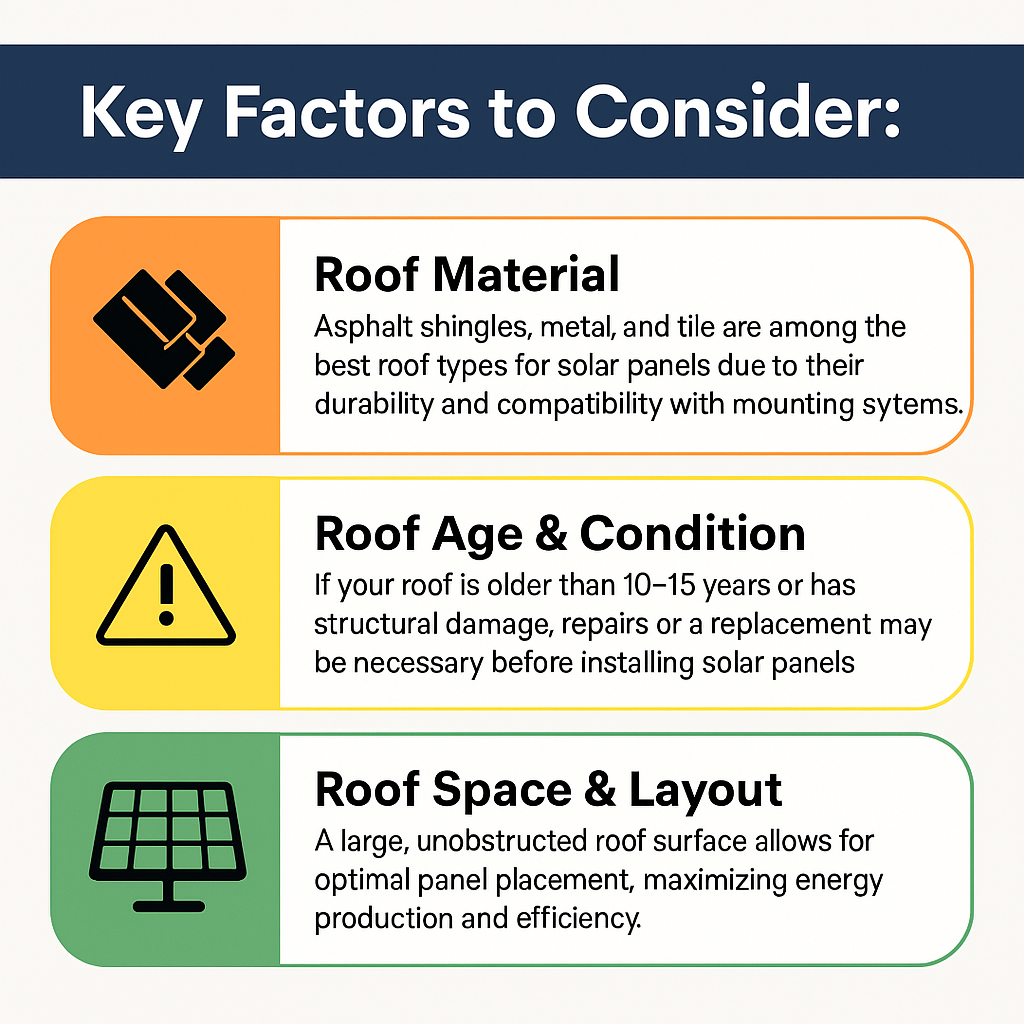 Key Factors to Consider:

Roof Material

Asphalt shingles, metal, and tile are among the best roof types for solar panels due to their durability and compatibility with mounting sytems.

Roof Age & Condition

If your roof is older than 10–15 years or has structural damage, repairs or a replacement may be necessary before installing solar panels

Roof Space & Layout

A large, unobstructed roof surface allows for optimal panel placement, maximizing energy production and efficiency.